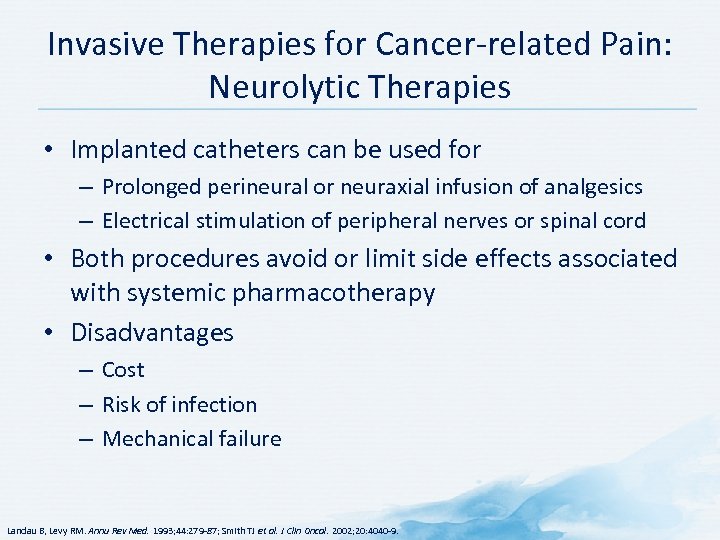 Invasive Therapies for Cancer-related Pain: Neurolytic Therapies

• Implanted catheters can be used for
– Prolonged perineural or neuraxial infusion of analgesics
– Electrical stimulation of peripheral nerves or spinal cord
• Both procedures avoid or limit side effects associated with systemic pharmacotherapy
• Disadvantages
– Cost
– Risk of infection
– Mechanical failure

Landau B, Levy RM. Annu Rev Med. 1993;44:279-87; Smith TJ et al. J Clin Oncol. 2002;20:4040-9.